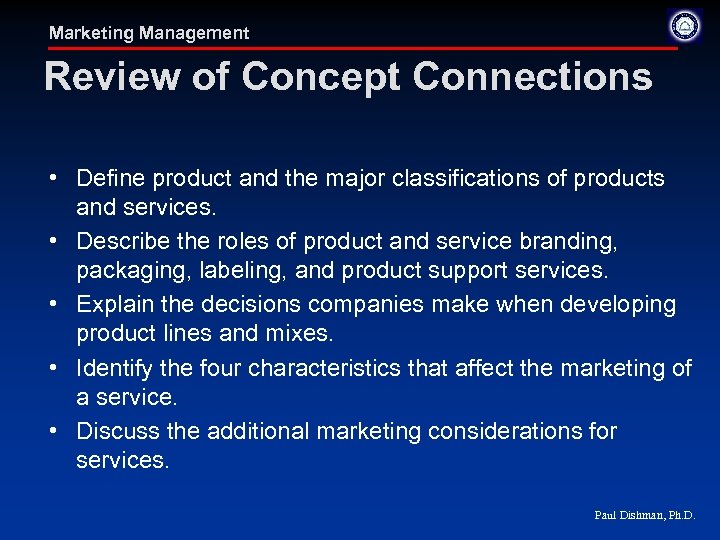 Marketing Management

Review of Concept Connections

• Define product and the major classifications of products and services.
• Describe the roles of product and service branding, packaging, labeling, and product support services.
• Explain the decisions companies make when developing product lines and mixes.
• Identify the four characteristics that affect the marketing of a service.
• Discuss the additional marketing considerations for services.

Paul Dishman, Ph.D.